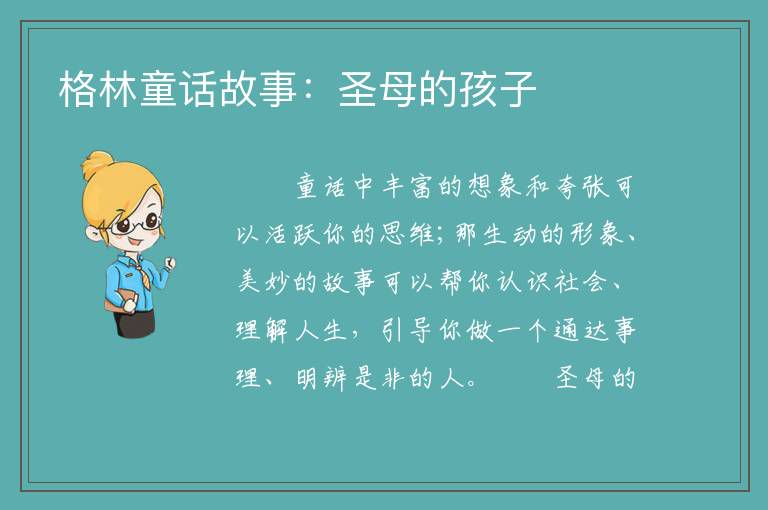 格林童话故事：圣母的孩子

童话中丰富的想象和夸张可以活跃你的思维；那生动的形象、美妙的故事可以帮你认识社会、理解人生，引导你做一个通达事理、明辨是非的人。 圣母的